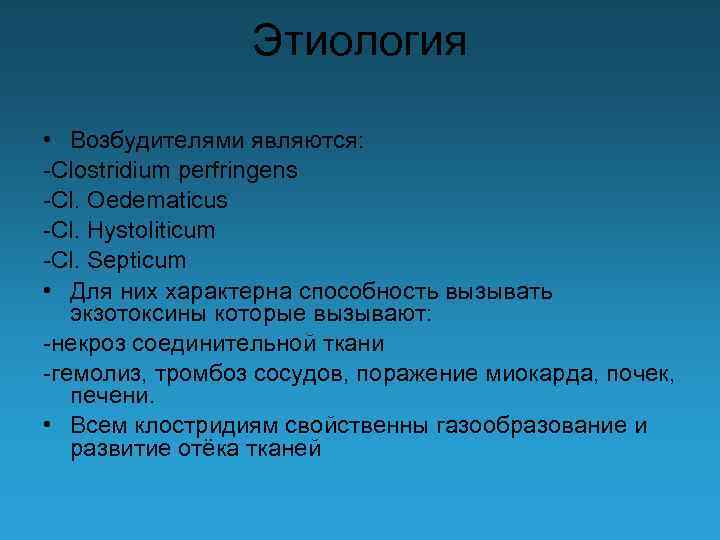 Этиология

• Возбудителями являются:
-Clostridium perfringens
-Cl. Oedematicus
-Cl. Hystoliticum
-Cl. Septicum
• Для них характерна способность вызывать экзотоксины которые вызывают:
-некроз соединительной ткани
-гемолиз, тромбоз сосудов, поражение миокарда, почек, печени.
• Всем клостридиям свойственны газообразование и развитие отёка тканей